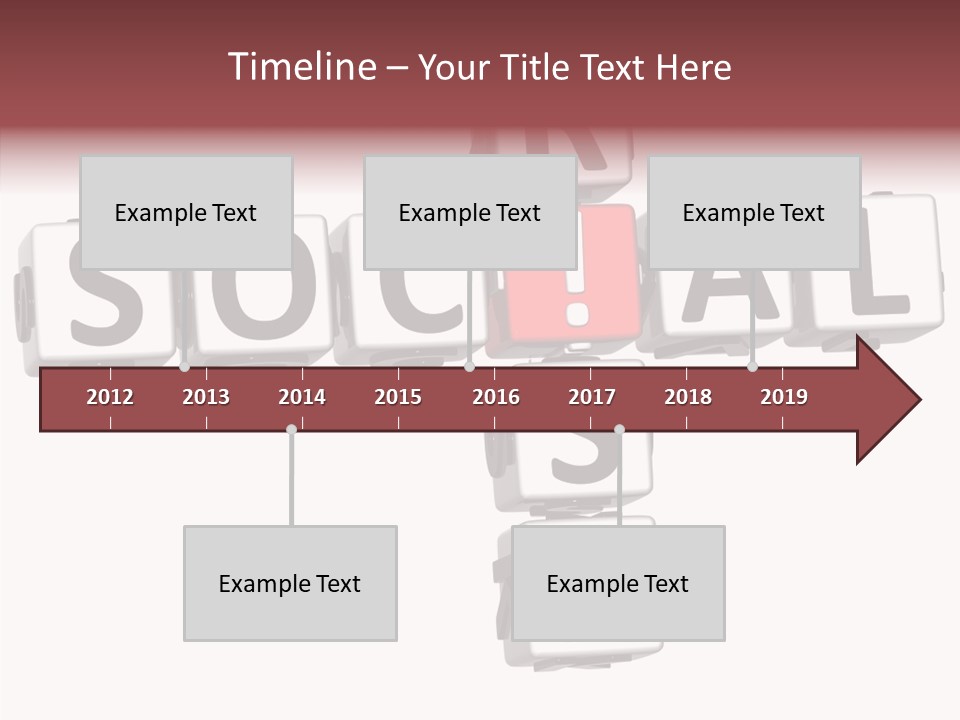 Timeline – Your Title Text Here

Example Text

Example Text

Example Text

2012 2013 2014 2015 2016 2017 2018 2019

Example Text

Example Text